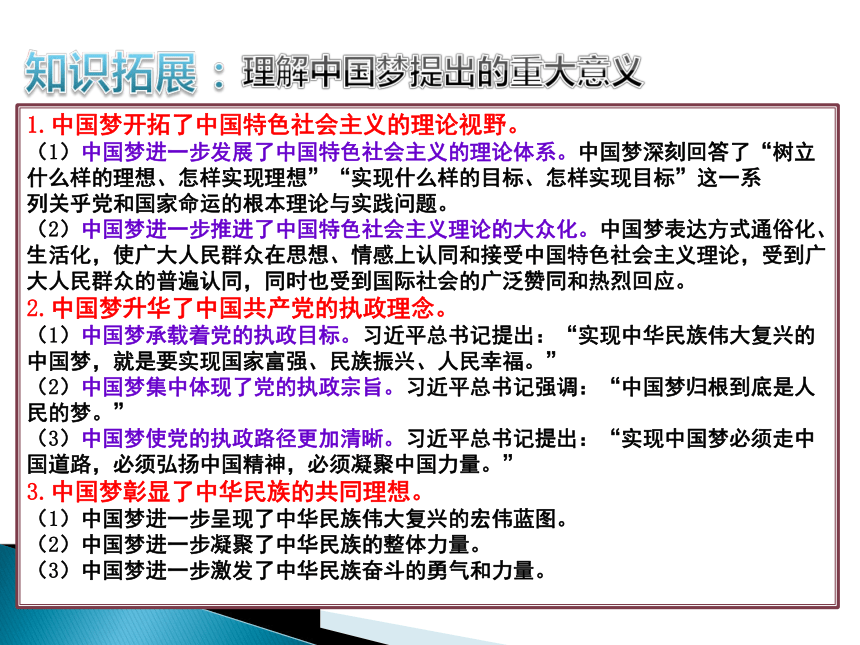 知识拓展：理解中国梦提出的重大意义

1.中国梦开拓了中国特色社会主义的理论视野。
（1）中国梦进一步发展了中国特色社会主义的理论体系。中国梦深刻回答了“树立什么样的理想、怎样实现理想”“实现什么样的目标、怎样实现目标”这一系列关乎党和国家命运的根本理论与实践问题。
（2）中国梦进一步推进了中国特色社会主义理论的大众化。中国梦表达方式通俗化、生活化，使广大人民群众在思想、情感上认同和接受中国特色社会主义理论，受到广大人民群众的普遍认同，同时也受到国际社会的广泛赞同和热烈回应。
2.中国梦升华了中国共产党的执政理念。
（1）中国梦承载着党的执政目标。习近平总书记提出：“实现中华民族伟大复兴的中国梦，就是要实现国家富强、民族振兴、人民幸福。”
（2）中国梦集中体现了党的执政宗旨。习近平总书记强调：“中国梦归根到底是人民的梦。”
（3）中国梦使党的执政路径更加清晰。习近平总书记提出：“实现中国梦必须走中国道路，必须弘扬中国精神，必须凝聚中国力量。”
3.中国梦彰显了中华民族的共同理想。
（1）中国梦进一步呈现了中华民族伟大复兴的宏伟蓝图。
（2）中国梦进一步凝聚了中华民族的整体力量。
（3）中国梦进一步激发了中华民族奋斗的勇气和力量。